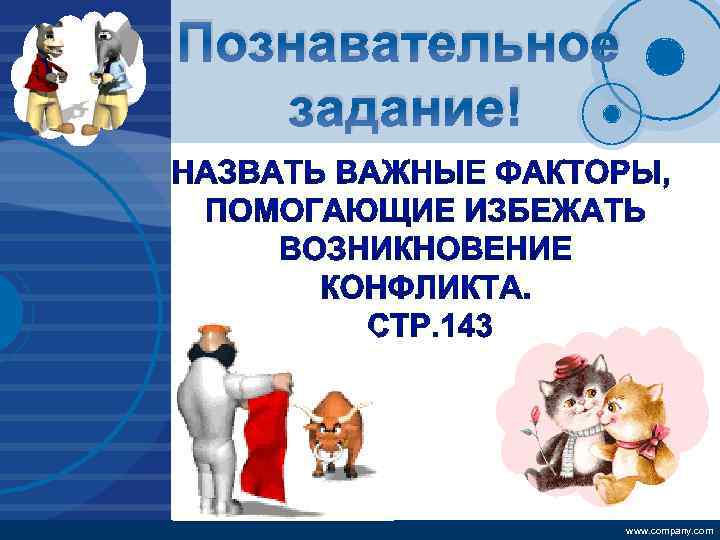 Познавательное задание!

НАЗВАТЬ ВАЖНЫЕ ФАКТОРЫ, ПОМОГАЮЩИЕ ИЗБЕЖАТЬ ВОЗНИКНОВЕНИЕ КОНФЛИКТА.
СТР.143

www.company.com